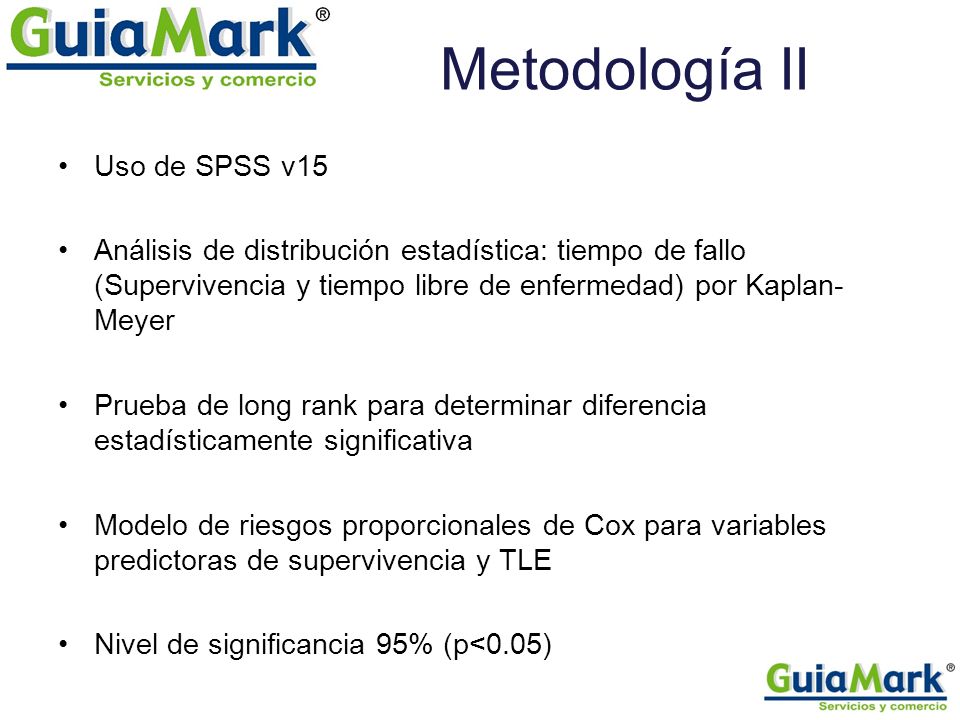 GuiaMark®
Servicios y comercio

Metodología II

• Uso de SPSS v15

• Análisis de distribución estadística: tiempo de fallo (Supervivencia y tiempo libre de enfermedad) por Kaplan-Meyer

• Prueba de long rank para determinar diferencia estadísticamente significativa

• Modelo de riesgos proporcionales de Cox para variables predictoras de supervivencia y TLE

• Nivel de significancia 95% (p<0.05)

GuiaMark®
Servicios y comercio